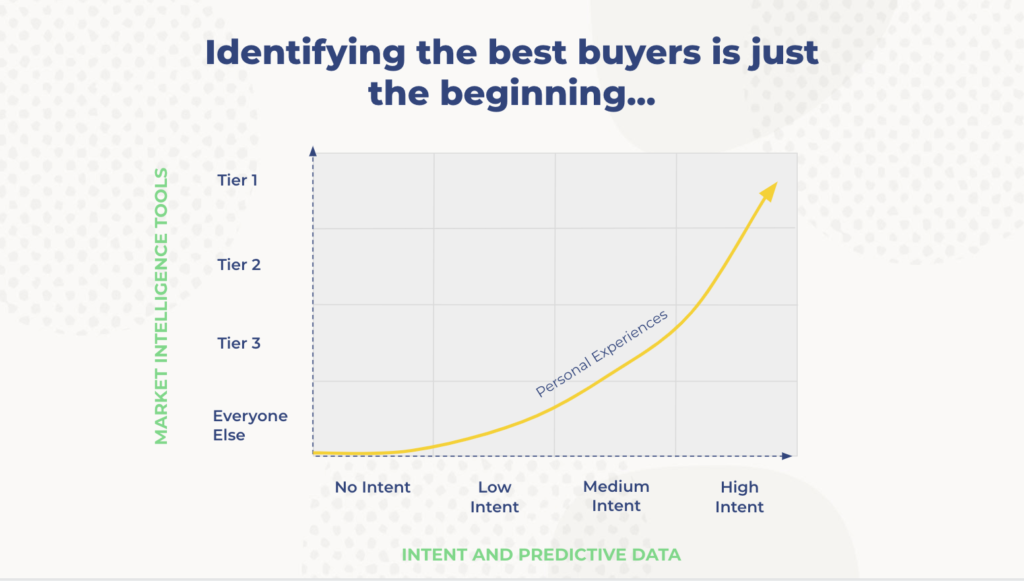 Identifying the best buyers is just the beginning...

MARKET INTELLIGENCE TOOLS

Tier 1

Tier 2

Tier 3

Everyone Else

Personal Experiences

No Intent

Low Intent

Medium Intent

High Intent

INTENT AND PREDICTIVE DATA